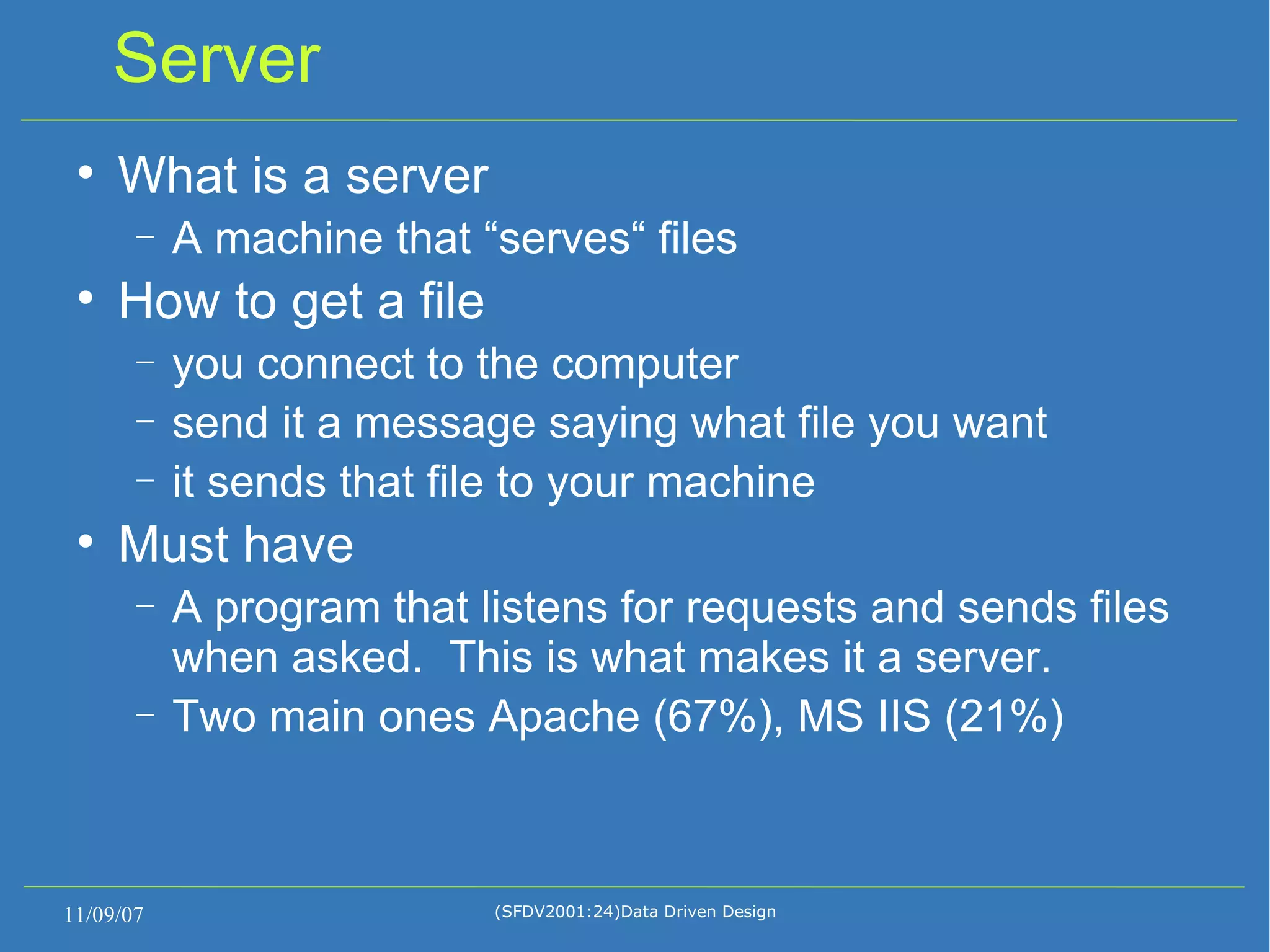 Server

• What is a server
  – A machine that “serves“ files
• How to get a file
  – you connect to the computer
  – send it a message saying what file you want
  – it sends that file to your machine
• Must have
  – A program that listens for requests and sends files when asked.  This is what makes it a server.
  – Two main ones Apache (67%), MS IIS (21%)

11/09/07

(SFDV2001:24)Data Driven Design